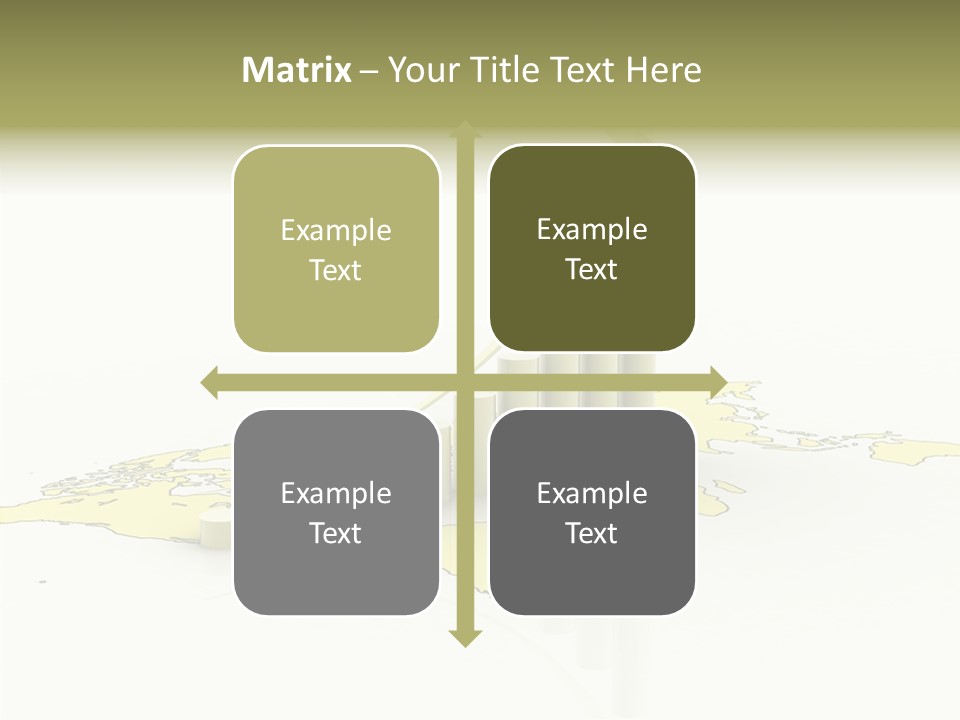 Matrix – Your Title Text Here

Example Text

Example Text

Example Text

Example Text